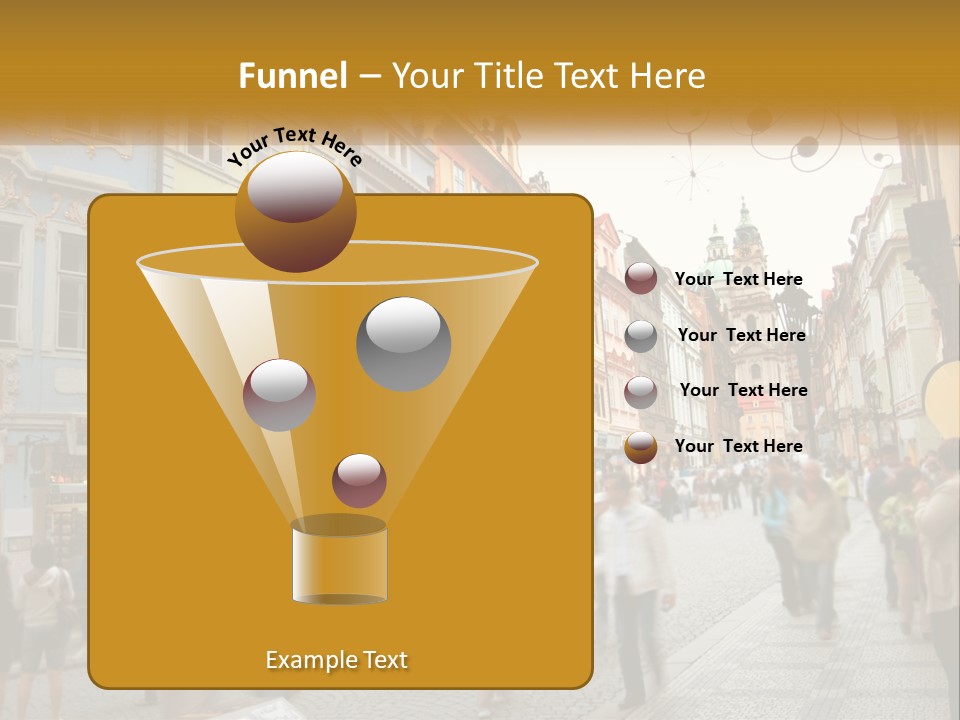 Funnel – Your Title Text Here

Your Text Here

Your Text Here

Your Text Here

Your Text Here

Your Text Here

Example Text